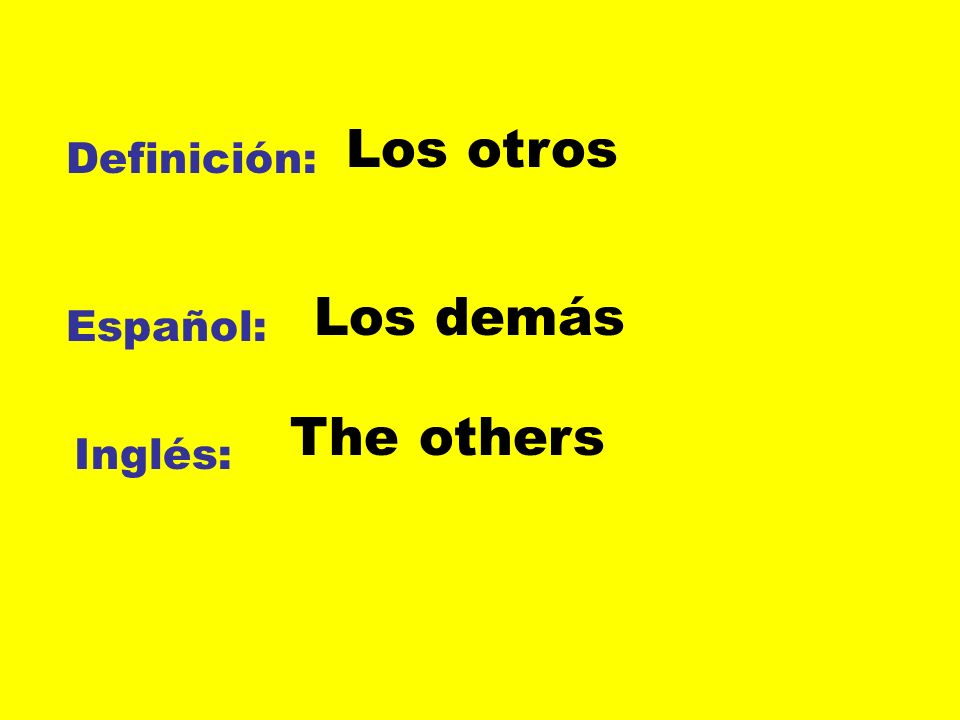 Definición: Los otros

Español: Los demás

Inglés: The others